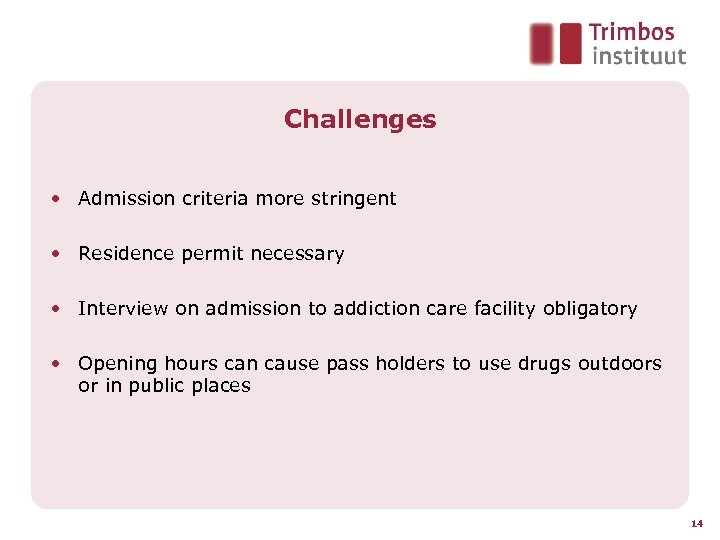 Trimbos instituut

Challenges

• Admission criteria more stringent

• Residence permit necessary

• Interview on admission to addiction care facility obligatory

• Opening hours can cause pass holders to use drugs outdoors or in public places

14